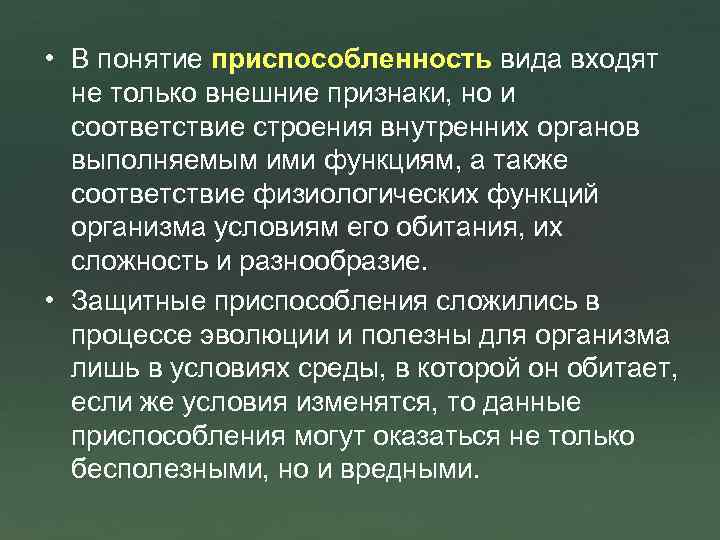 • В понятие приспособленность вида входят не только внешние признаки, но и соответствие строения внутренних органов выполняемым ими функциям, а также соответствие физиологических функций организма условиям его обитания, их сложность и разнообразие.

• Защитные приспособления сложились в процессе эволюции и полезны для организма лишь в условиях среды, в которой он обитает, если же условия изменятся, то данные приспособления могут оказаться не только бесполезными, но и вредными.